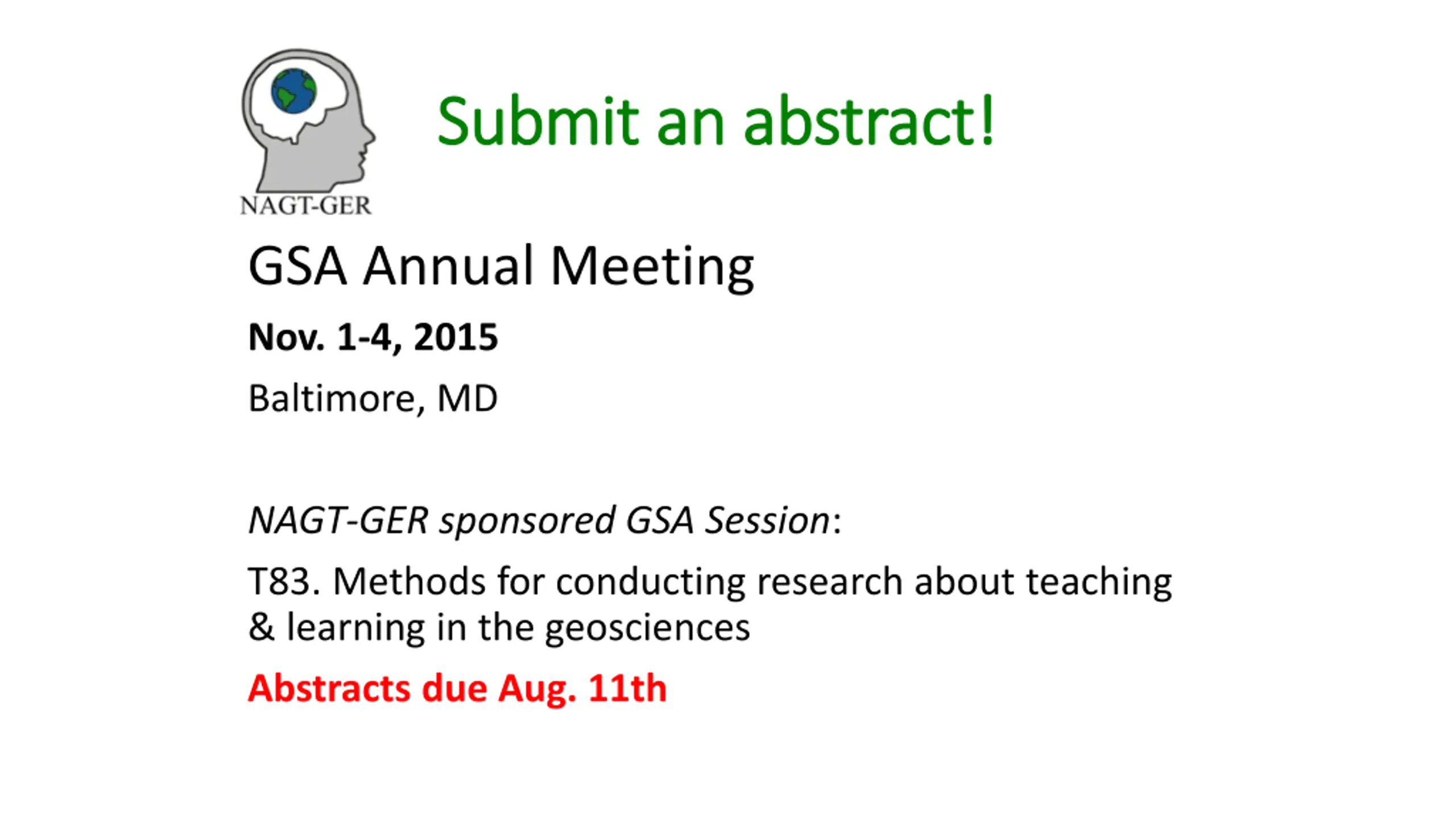 NAGT-GER

Submit an abstract!

GSA Annual Meeting

Nov. 1-4, 2015

Baltimore, MD

NAGT-GER sponsored GSA Session:

T83. Methods for conducting research about teaching & learning in the geosciences

Abstracts due Aug. 11th